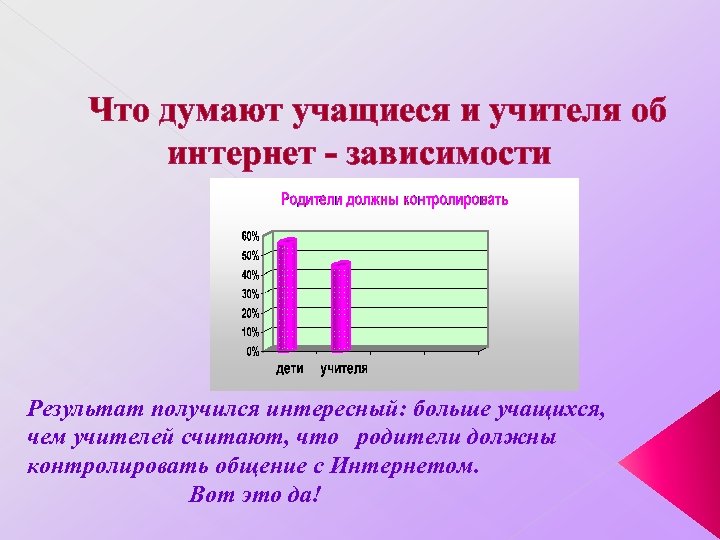 Что думают учащиеся и учителя об интернет - зависимости

Родители должны контролировать

60%
50%
40%
30%
20%
10%
0%

дети учителя

Результат получился интересный: больше учащихся, чем учителей считают, что родители должны контролировать общение с Интернетом.
Вот это да!